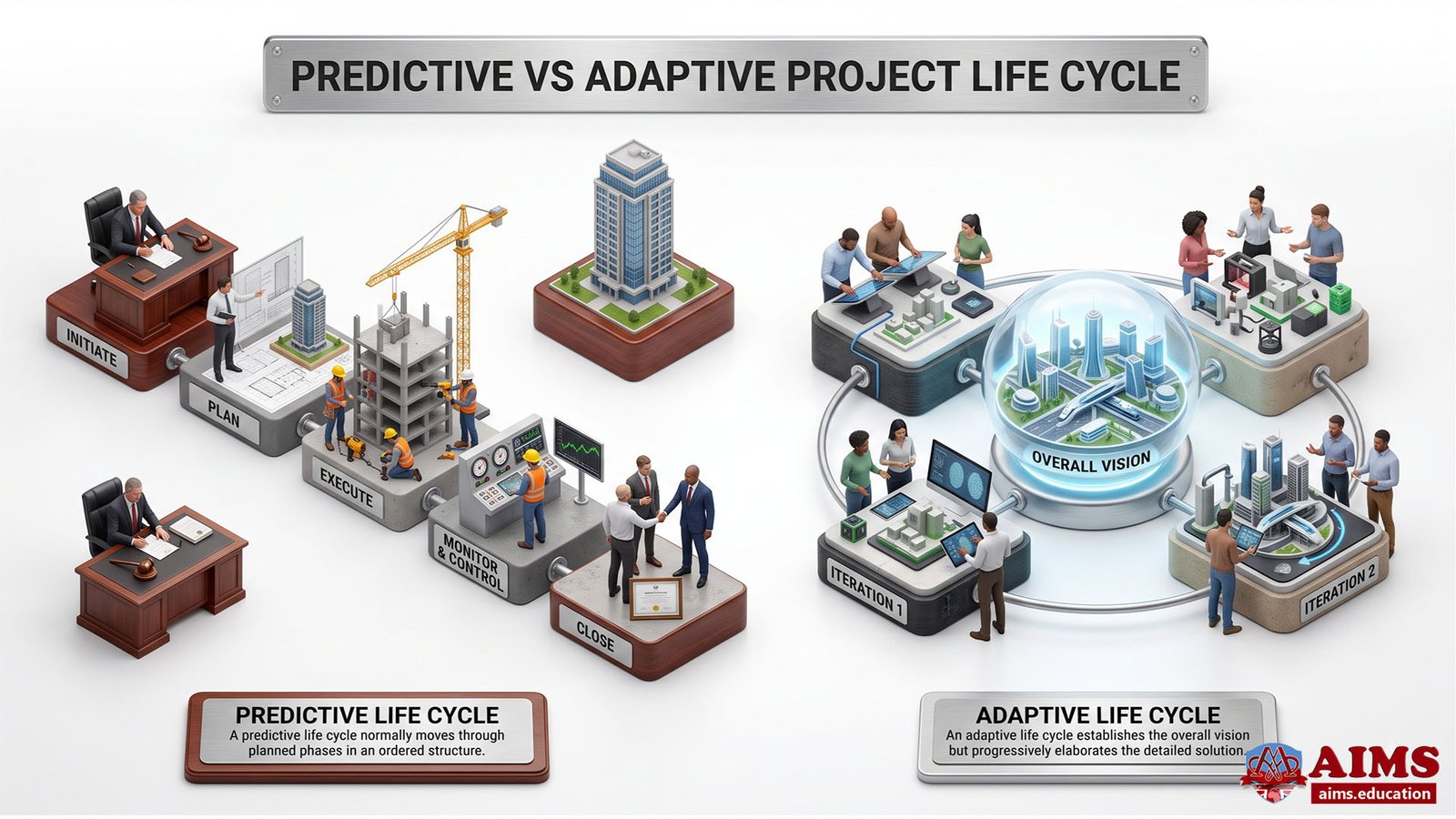 PREDICTIVE VS ADAPTIVE PROJECT LIFE CYCLE

INITIATE

PLAN

EXECUTE

MONITOR & CONTROL

CLOSE

OVERALL VISION

ITERATION 1

ITERATION 2

PREDICTIVE LIFE CYCLE
A predictive life cycle normally moves through planned phases in an ordered structure.

ADAPTIVE LIFE CYCLE
An adaptive life cycle establishes the overall vision but progressively elaborates the detailed solution.

AIMS
aims.education